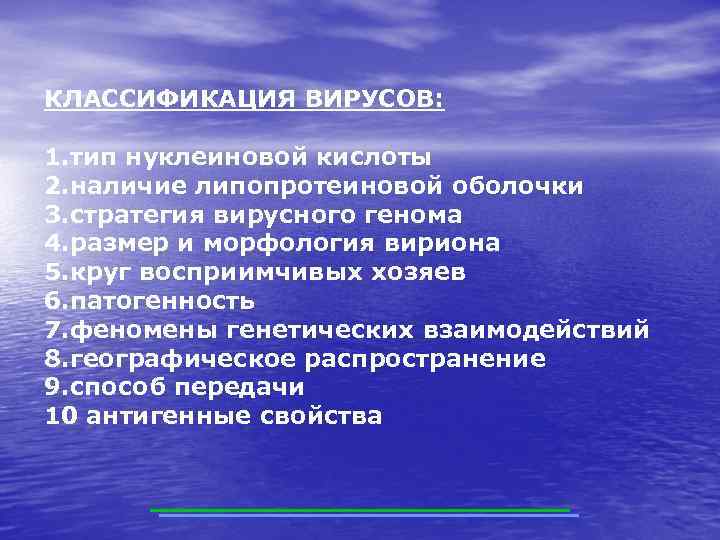 КЛАССИФИКАЦИЯ ВИРУСОВ:

1.тип нуклеиновой кислоты
2.наличие липопротеиновой оболочки
3.стратегия вирусного генома
4.размер и морфология вириона
5.круг восприимчивых хозяев
6.патогенность
7.феномены генетических взаимодействий
8.географическое распространение
9.способ передачи
10 антигенные свойства